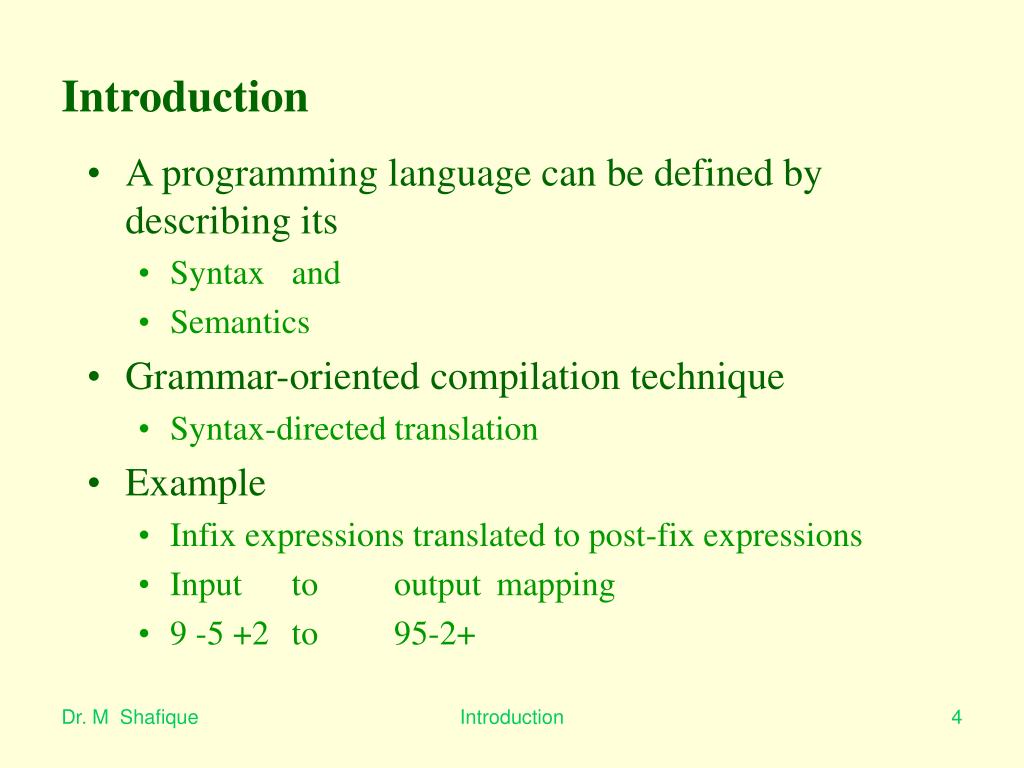 Introduction

• A programming language can be defined by describing its
  • Syntax and
  • Semantics
• Grammar-oriented compilation technique
  • Syntax-directed translation
• Example
  • Infix expressions translated to post-fix expressions
  • Input to output mapping
  • 9 -5 +2 to 95-2+

Dr. M Shafique    Introduction    4